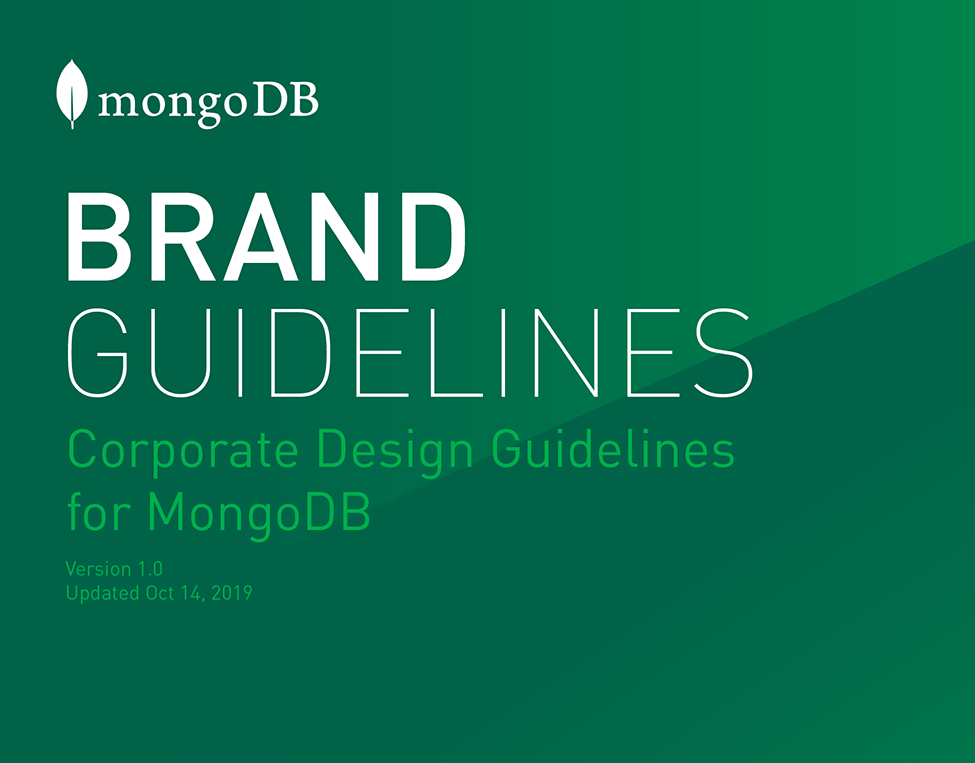 mongoDB

BRAND
GUIDELINES

Corporate Design Guidelines for MongoDB

Version 1.0
Updated Oct 14, 2019